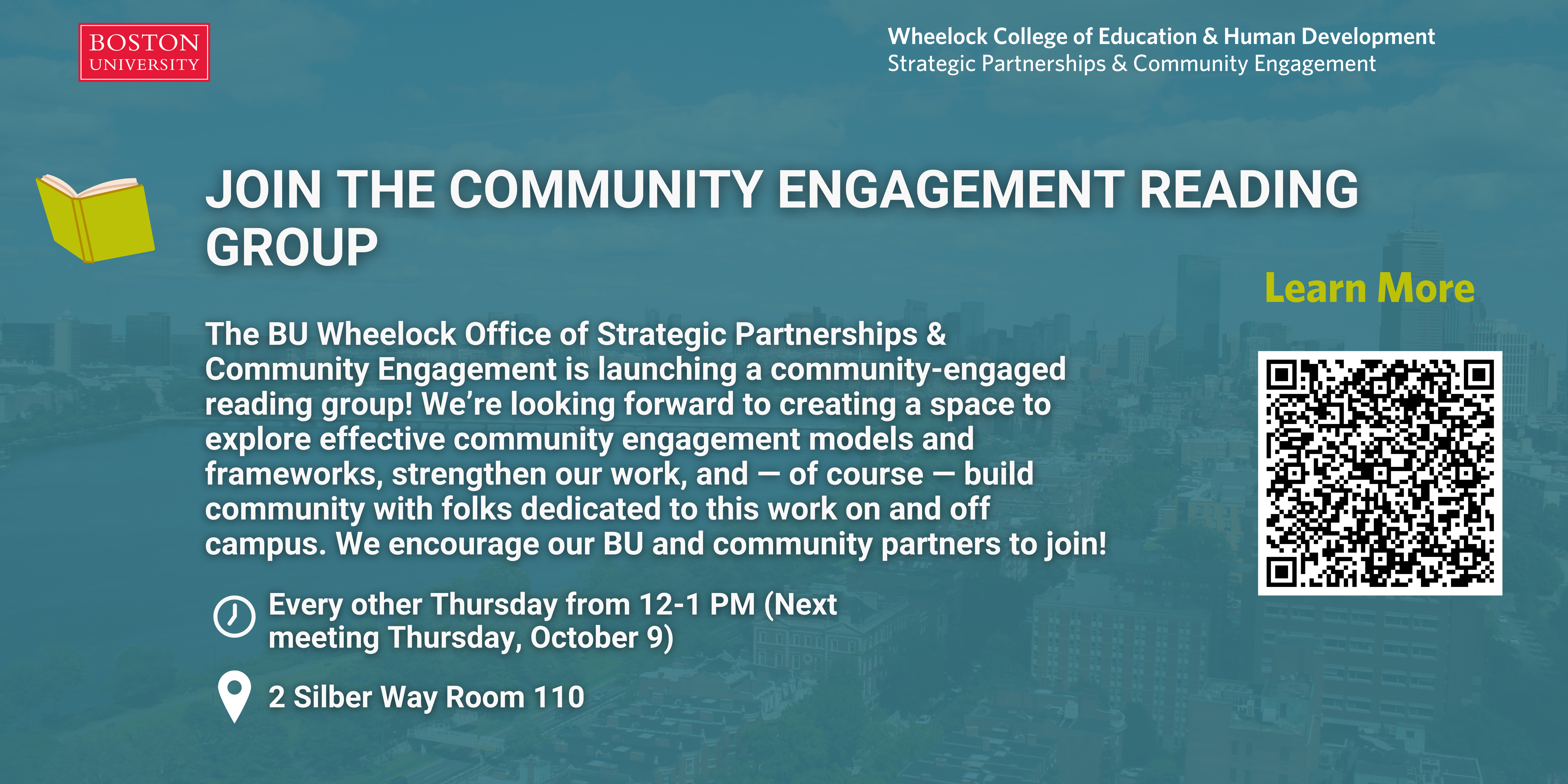 BOSTON UNIVERSITY

Wheelock College of Education & Human Development
Strategic Partnerships & Community Engagement

JOIN THE COMMUNITY ENGAGEMENT READING GROUP

The BU Wheelock Office of Strategic Partnerships & Community Engagement is launching a community-engaged reading group! We're looking forward to creating a space to explore effective community engagement models and frameworks, strengthen our work, and — of course — build community with folks dedicated to this work on and off campus. We encourage our BU and community partners to join!

Every other Thursday from 12-1 PM (Next meeting Thursday, October 9)

2 Silber Way Room 110

Learn More